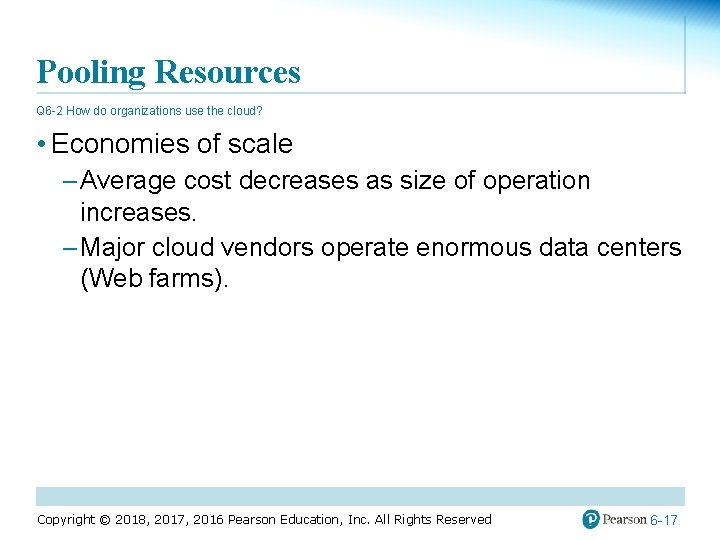 Pooling Resources

Q6-2 How do organizations use the cloud?

• Economies of scale

– Average cost decreases as size of operation increases.

– Major cloud vendors operate enormous data centers (Web farms).

Copyright © 2018, 2017, 2016 Pearson Education, Inc. All Rights Reserved

Pearson 6-17